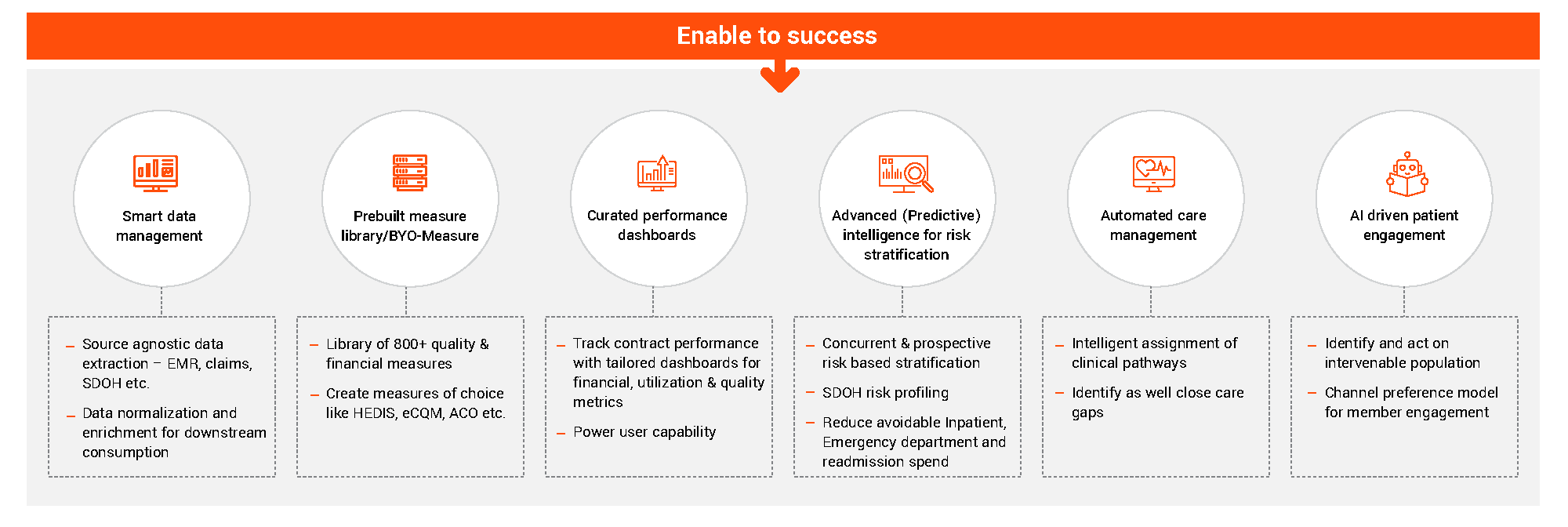 Enable to success

Smart data management

– Source agnostic data extraction – EMR, claims, SDOH etc.

– Data normalization and enrichment for downstream consumption

Prebuilt measure library/BYO-Measure

– Library of 800+ quality & financial measures

– Create measures of choice like HEDIS, eCQM, ACO etc.

Curated performance dashboards

– Track contract performance with tailored dashboards for financial, utilization & quality metrics

– Power user capability

Advanced (Predictive) intelligence for risk stratification

– Concurrent & prospective risk based stratification

– SDOH risk profiling

– Reduce avoidable Inpatient, Emergency department and readmission spend

Automated care management

– Intelligent assignment of clinical pathways

– Identify as well close care gaps

AI driven patient engagement

– Identify and act on intervenable population

– Channel preference model for member engagement